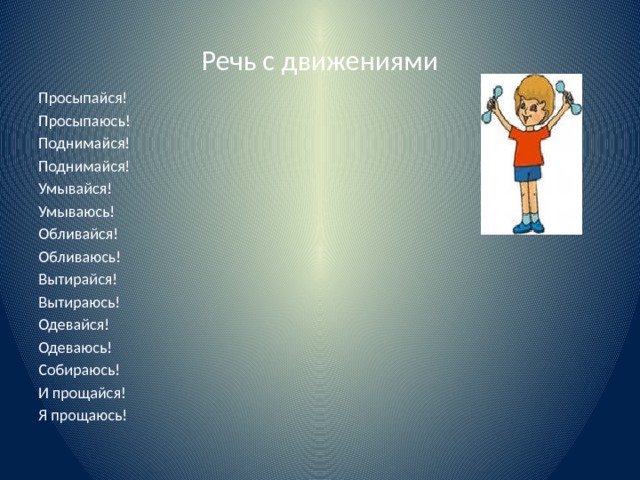 Речь с движениями

Просыпайся!
Просыпаюсь!
Поднимайся!
Поднимайся!
Умывайся!
Умываюсь!
Обливайся!
Обливаюсь!
Вытирайся!
Вытираюсь!
Одевайся!
Одеваюсь!
Собираюсь!
И прощайся!
Я прощаюсь!